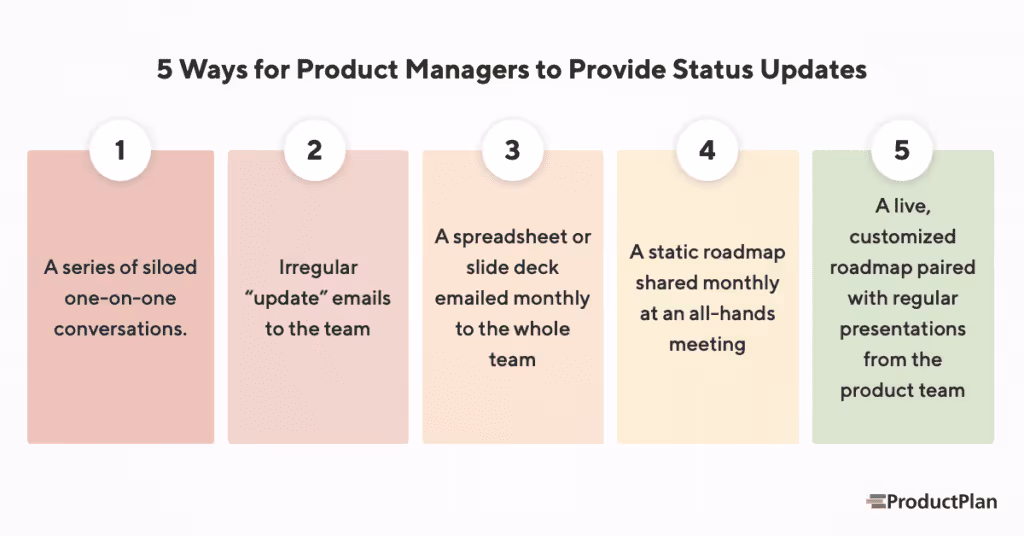 5 Ways for Product Managers to Provide Status Updates

1

A series of siloed one-on-one conversations.

2

Irregular “update” emails to the team

3

A spreadsheet or slide deck emailed monthly to the whole team

4

A static roadmap shared monthly at an all-hands meeting

5

A live, customized roadmap paired with regular presentations from the product team

ProductPlan